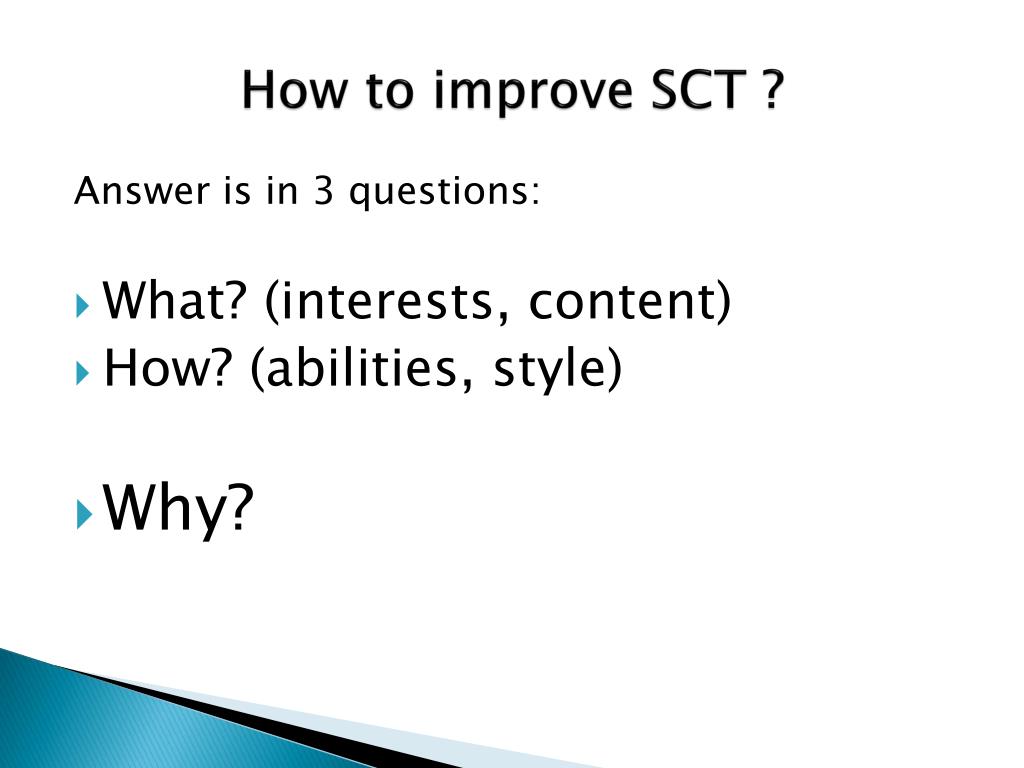 How to improve SCT ?

Answer is in 3 questions:

What? (interests, content)
How? (abilities, style)

Why?